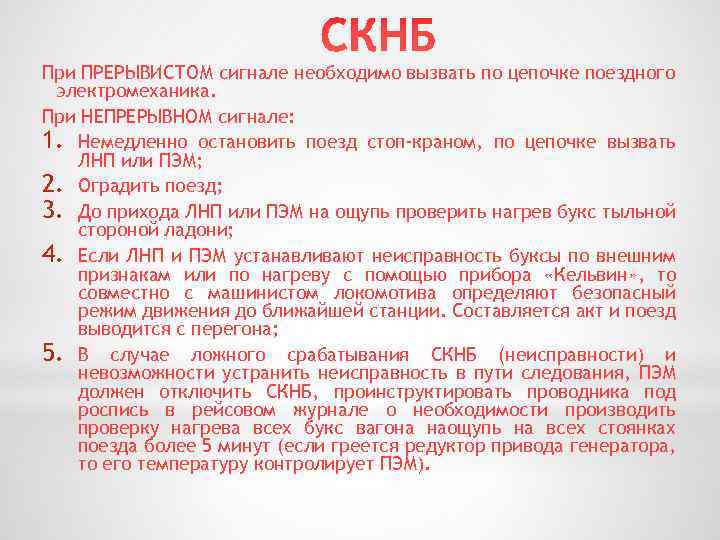 СКНБ

При ПРЕРЫВИСТОМ сигнале необходимо вызвать по цепочке поездного электромеханика.

При НЕПРЕРЫВНОМ сигнале:

1. Немедленно остановить поезд стоп-краном, по цепочке вызвать ЛНП или ПЭМ;
2. Оградить поезд;
3. До прихода ЛНП или ПЭМ на ощупь проверить нагрев букс тыльной стороной ладони;
4. Если ЛНП и ПЭМ устанавливают неисправность буксы по внешним признакам или по нагреву с помощью прибора «Кельвин», то совместно с машинистом локомотива определяют безопасный режим движения до ближайшей станции. Составляется акт и поезд выводится с перегона;
5. В случае ложного срабатывания СКНБ (неисправности) и невозможности устранить неисправность в пути следования, ПЭМ должен отключить СКНБ, проинструктировать проводника под роспись в рейсовом журнале о необходимости производить проверку нагрева всех букс вагона наощупь на всех стоянках поезда более 5 минут (если греется редуктор привода генератора, то его температуру контролирует ПЭМ).